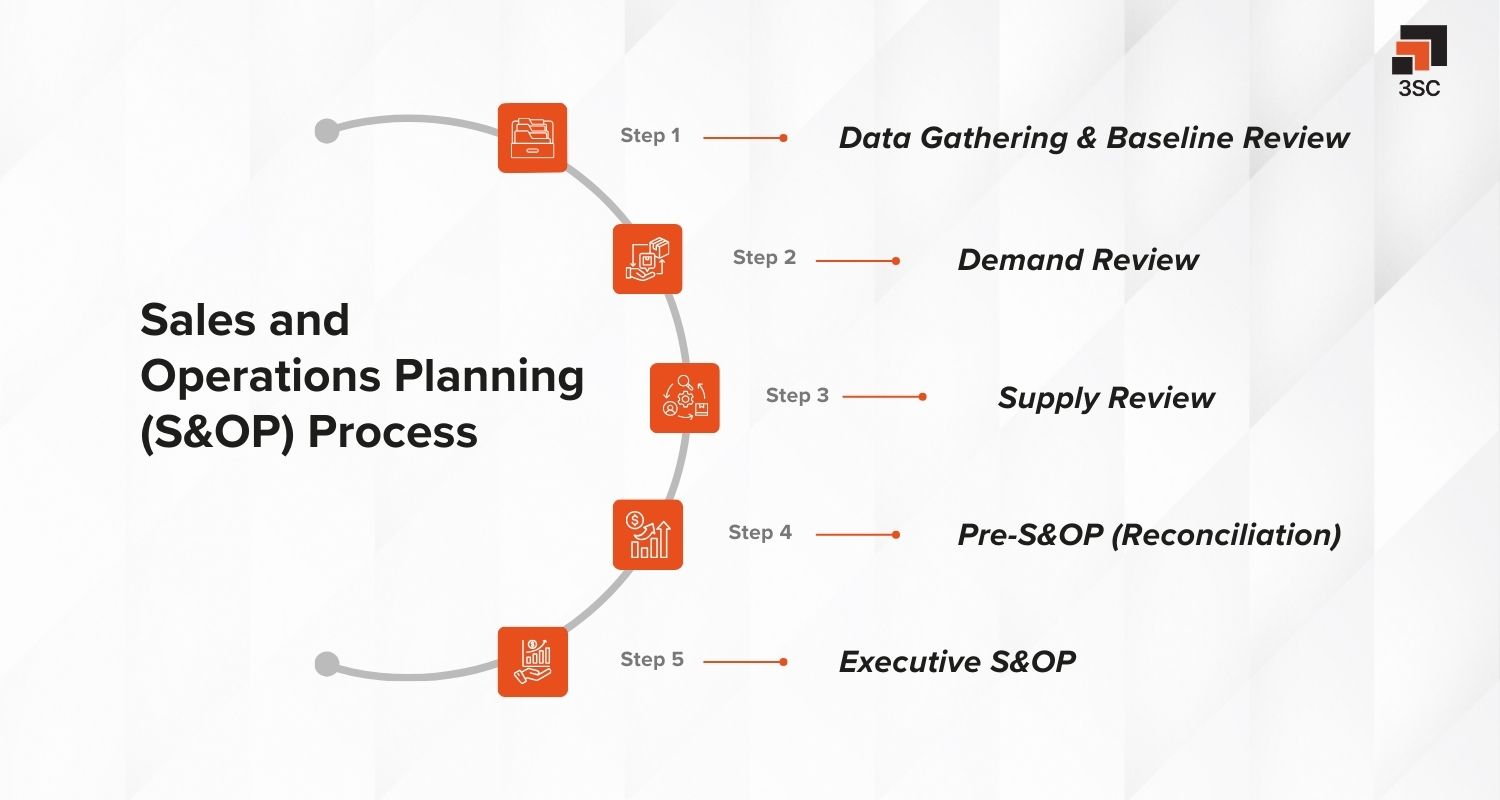 3SC

Sales and Operations Planning (S&OP) Process

Step 1 Data Gathering & Baseline Review

Step 2 Demand Review

Step 3 Supply Review

Step 4 Pre-S&OP (Reconciliation)

Step 5 Executive S&OP